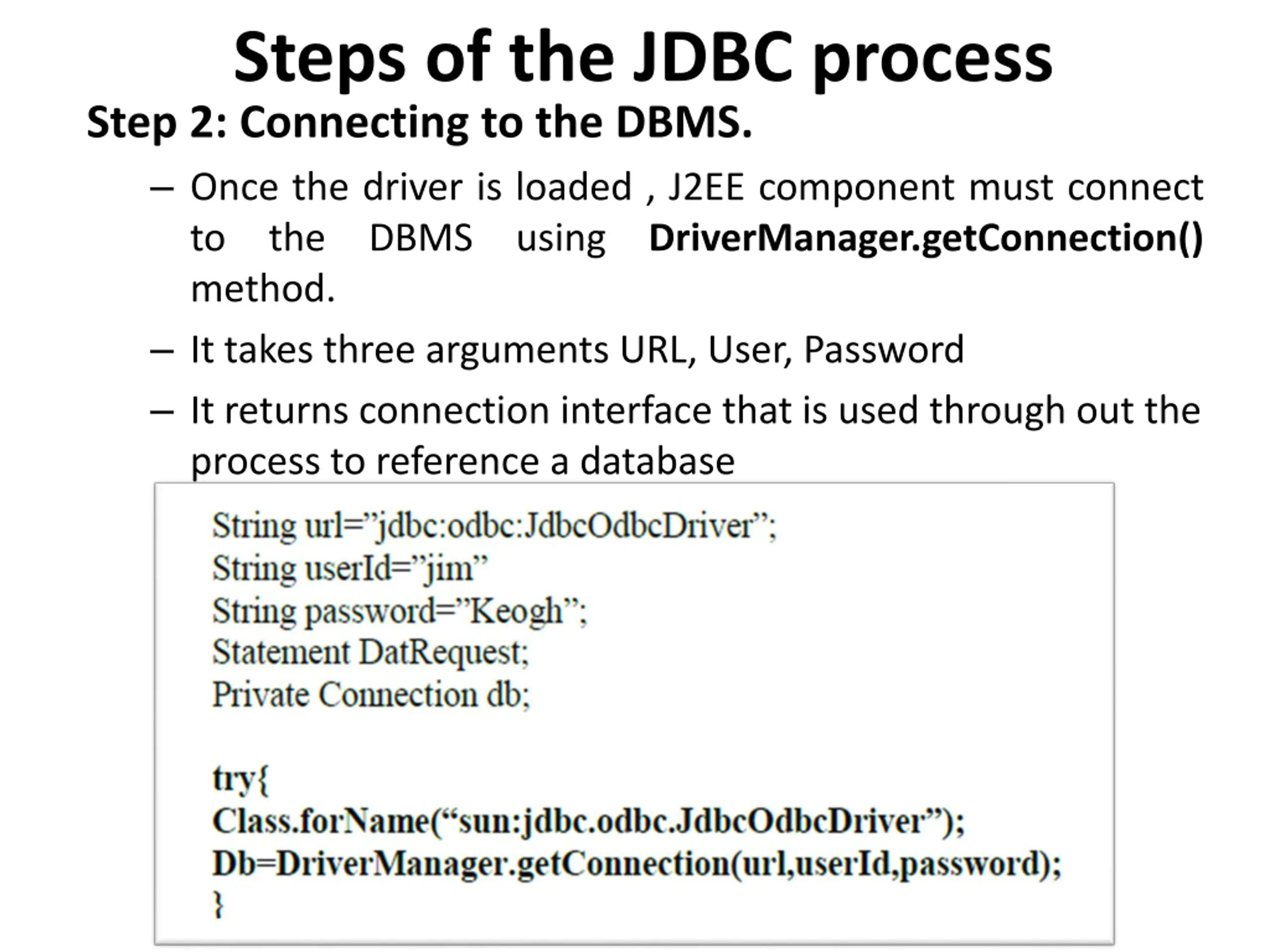 Steps of the JDBC process

Step 2: Connecting to the DBMS.

– Once the driver is loaded , J2EE component must connect to the DBMS using DriverManager.getConnection() method.

– It takes three arguments URL, User, Password

– It returns connection interface that is used through out the process to reference a database

String url=”jdbc:odbc:JdbcOdbcDriver”;
String userId=”jim”
String password=”Keogh”;
Statement DatRequest;
Private Connection db;

try{
Class.forName(“sun:jdbc.odbc.JdbcOdbcDriver”);
Db=DriverManager.getConnection(url,userId,password);
}